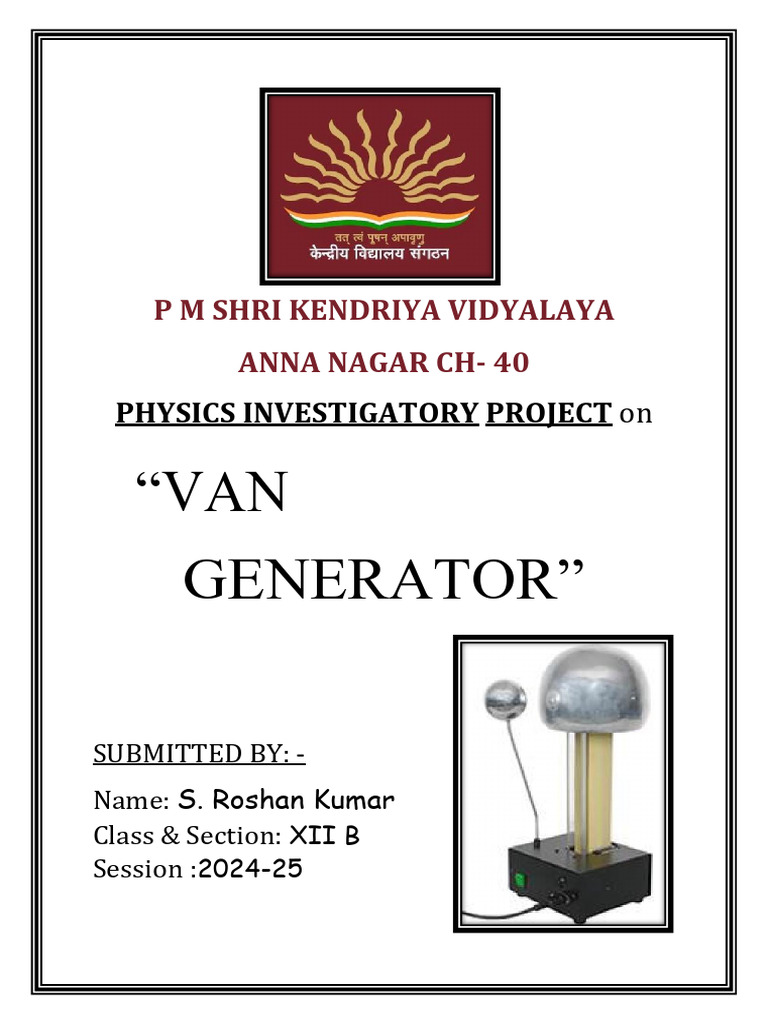 तत् त्वं पूषन् अपावृणु
केन्द्रीय विद्यालय संगठन

P M SHRI KENDRIYA VIDYALAYA

ANNA NAGAR CH- 40

PHYSICS INVESTIGATORY PROJECT on

“VAN GENERATOR”

SUBMITTED BY: -

Name: S. Roshan Kumar
Class & Section: XII B
Session :2024-25